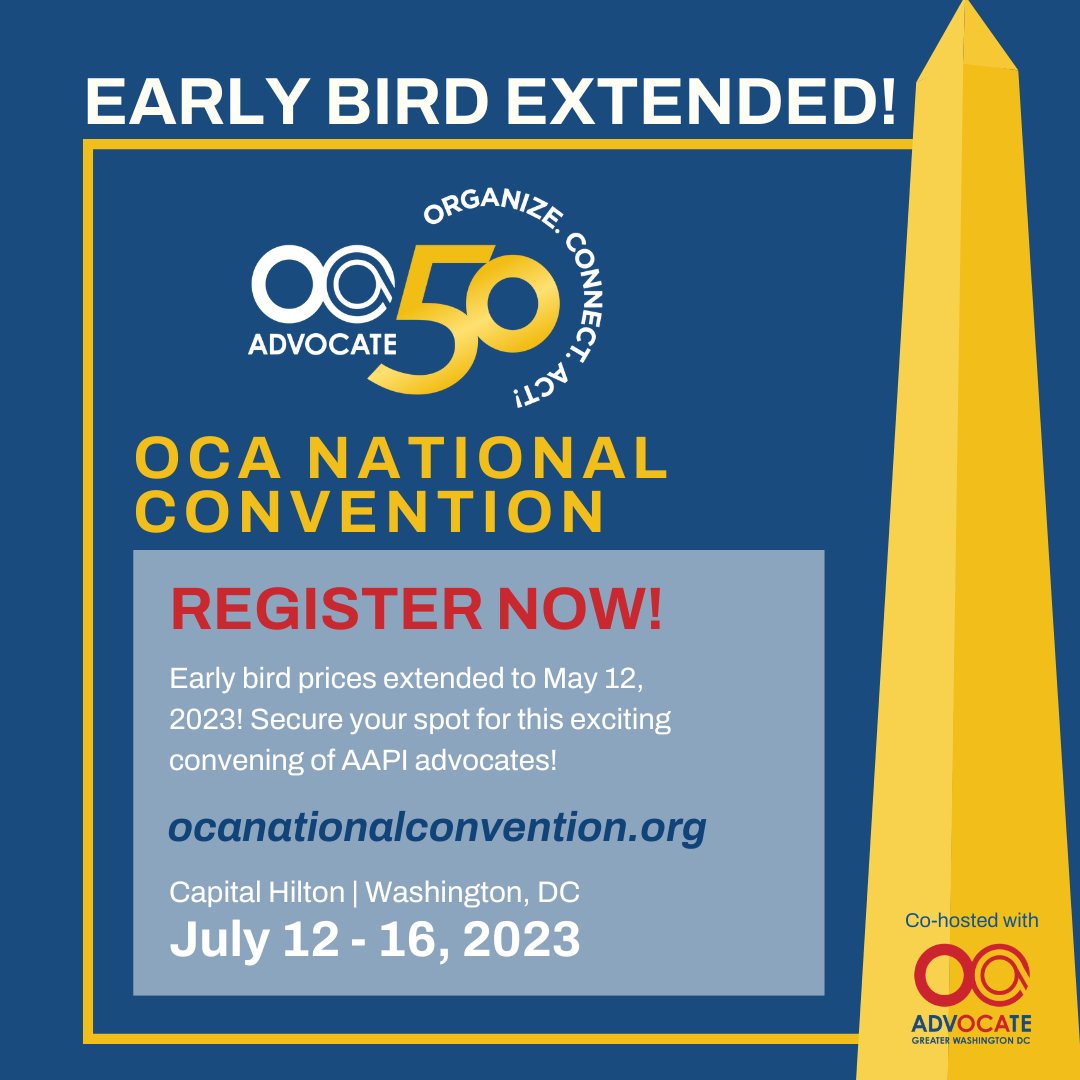 EARLY BIRD EXTENDED!

OCA ADVOCATE 50 ORGANIZE. CONNECT. ACT!

OCA NATIONAL CONVENTION

REGISTER NOW!

Early bird prices extended to May 12, 2023! Secure your spot for this exciting convening of AAPI advocates!

ocanationalconvention.org

Capital Hilton | Washington, DC
July 12 - 16, 2023

Co-hosted with
OCA ADVOCATE GREATER WASHINGTON DC